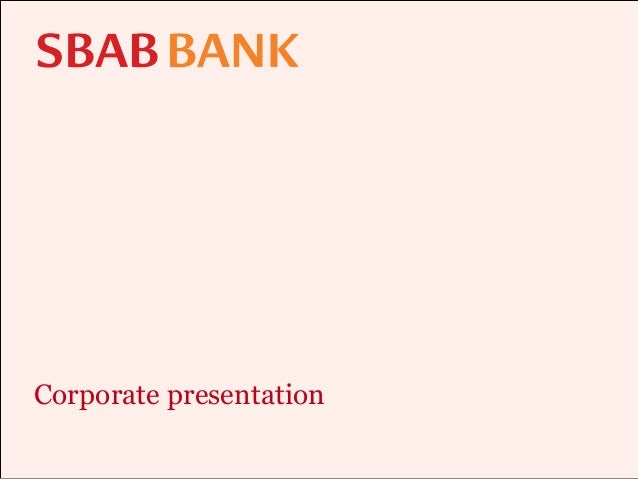 SBAB BANK

Corporate presentation